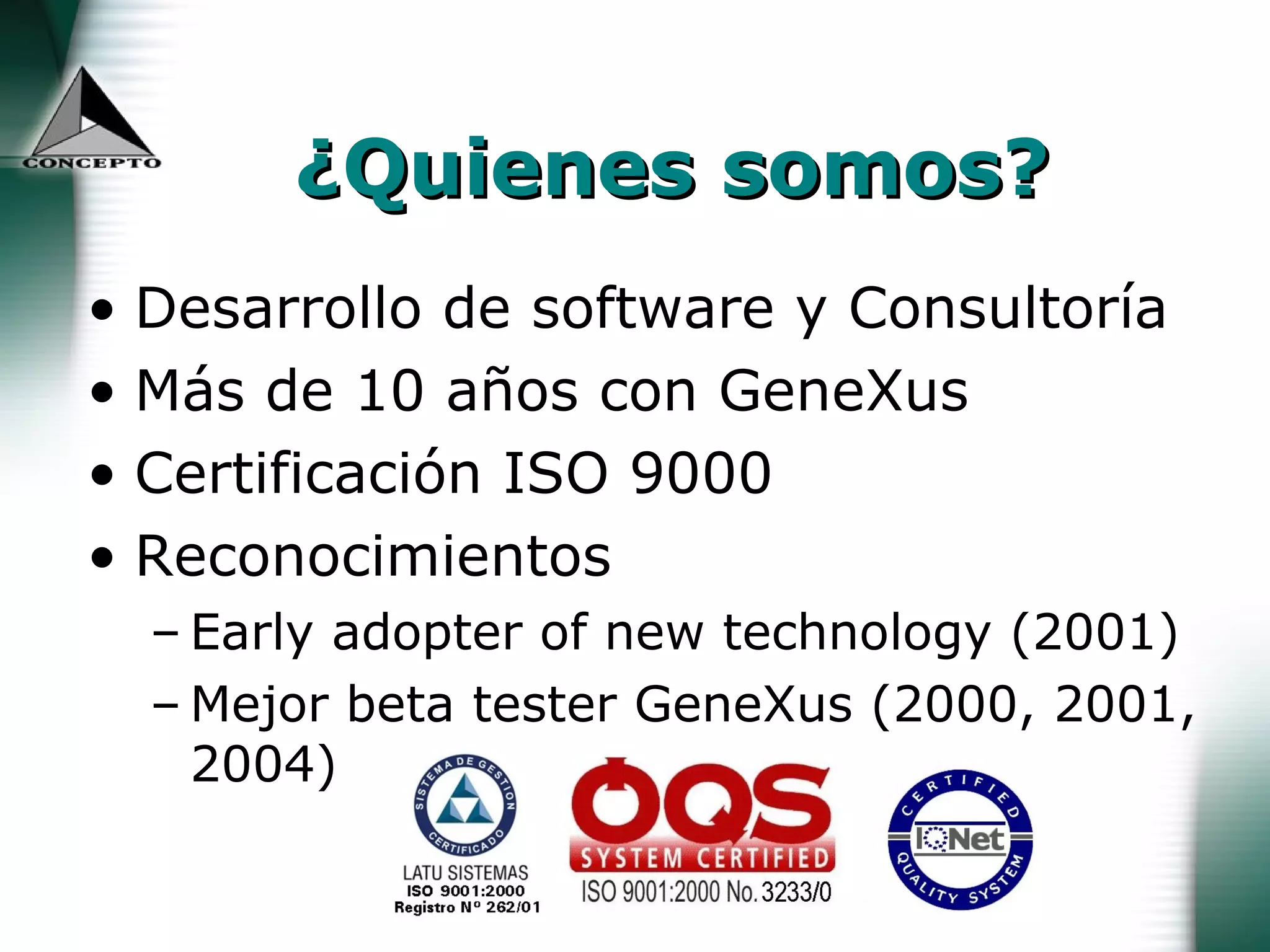 CONCEPTO

¿Quienes somos?

• Desarrollo de software y Consultoría
• Más de 10 años con GeneXus
• Certificación ISO 9000
• Reconocimientos
– Early adopter of new technology (2001)
– Mejor beta tester GeneXus (2000, 2001, 2004)

SISTEMA DE GESTION CERTIFICADO
LATU SISTEMAS
ISO 9001:2000
Registro Nº 262/01

OQS
SYSTEM CERTIFIED
ISO 9001:2000 No. 3233/0

CERTIFIED
IQNet
QUALITY SYSTEM